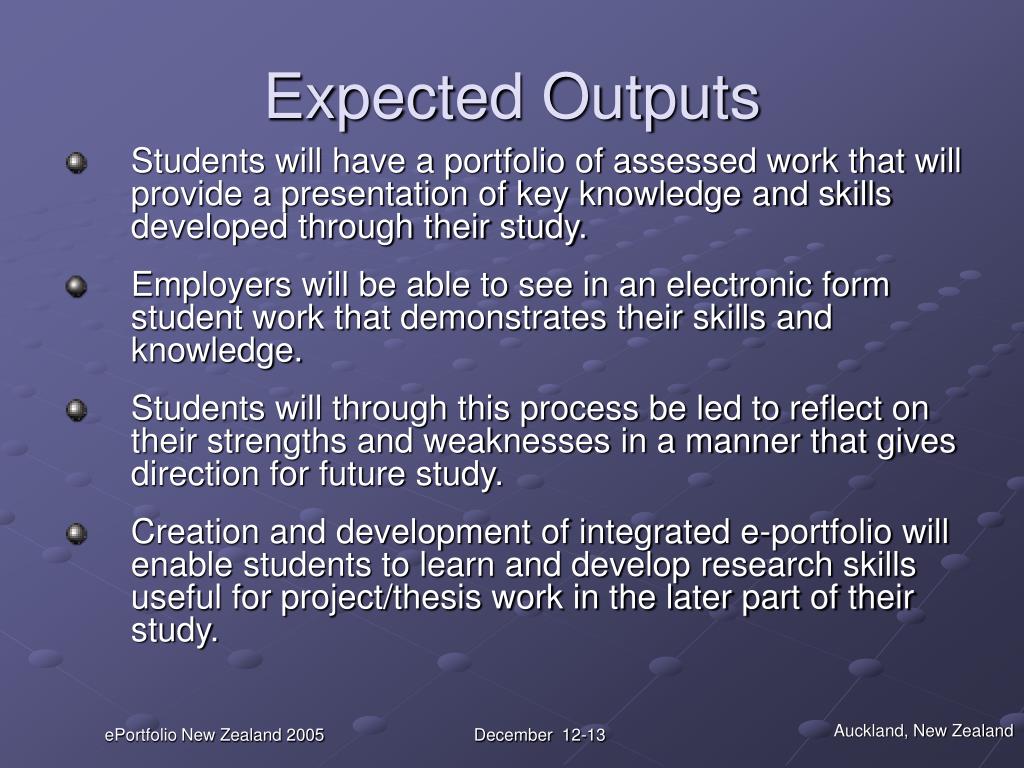 Expected Outputs

Students will have a portfolio of assessed work that will provide a presentation of key knowledge and skills developed through their study.

Employers will be able to see in an electronic form student work that demonstrates their skills and knowledge.

Students will through this process be led to reflect on their strengths and weaknesses in a manner that gives direction for future study.

Creation and development of integrated e-portfolio will enable students to learn and develop research skills useful for project/thesis work in the later part of their study.

ePortfolio New Zealand 2005

December 12-13

Auckland, New Zealand